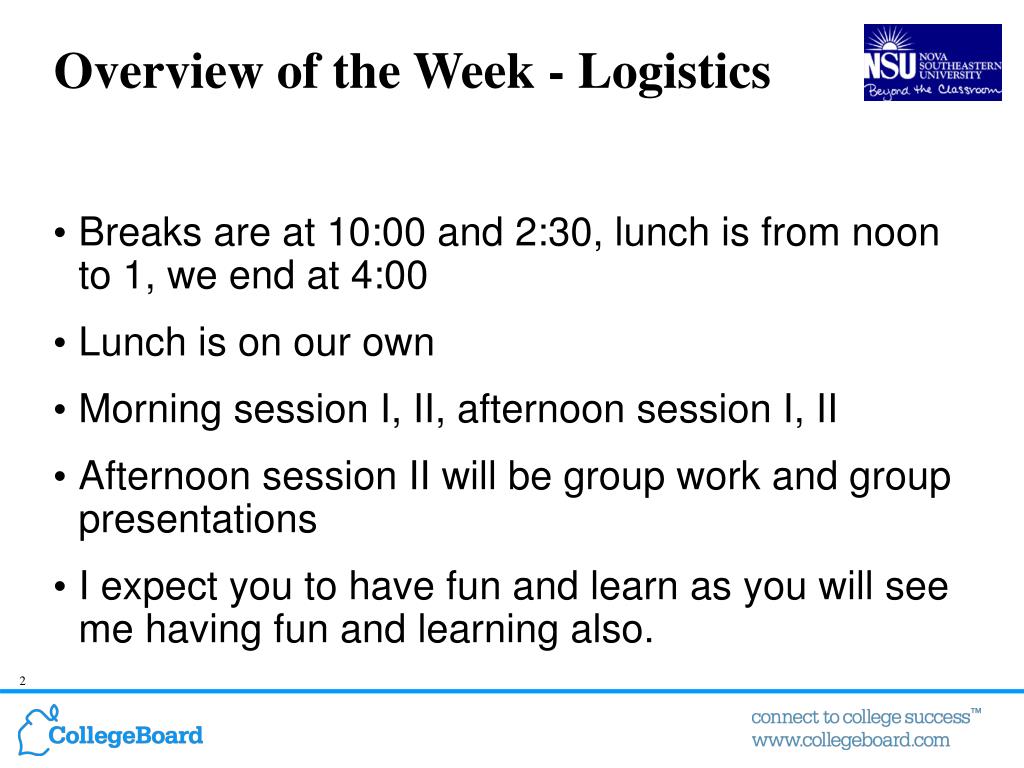 Overview of the Week - Logistics

NSU NOVA SOUTHEASTERN UNIVERSITY
Beyond the Classroom

• Breaks are at 10:00 and 2:30, lunch is from noon to 1, we end at 4:00

• Lunch is on our own

• Morning session I, II, afternoon session I, II

• Afternoon session II will be group work and group presentations

• I expect you to have fun and learn as you will see me having fun and learning also.

2

CollegeBoard

connect to college success™
www.collegeboard.com